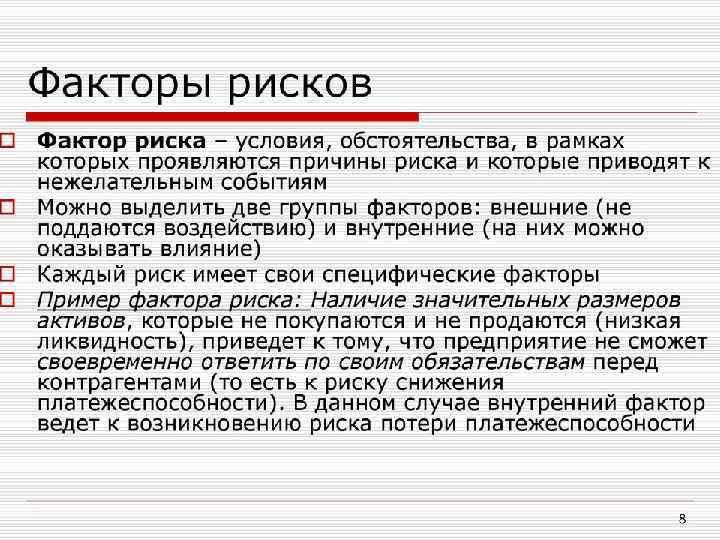 Факторы рисков

Фактор риска – условия, обстоятельства, в рамках которых проявляются причины риска и которые приводят к нежелательным событиям

Можно выделить две группы факторов: внешние (не поддаются воздействию) и внутренние (на них можно оказывать влияние)

Каждый риск имеет свои специфические факторы

Пример фактора риска: Наличие значительных размеров активов, которые не покупаются и не продаются (низкая ликвидность), приведет к тому, что предприятие не сможет своевременно ответить по своим обязательствам перед контрагентами (то есть к риску снижения платежеспособности). В данном случае внутренний фактор ведет к возникновению риска потери платежеспособности

8